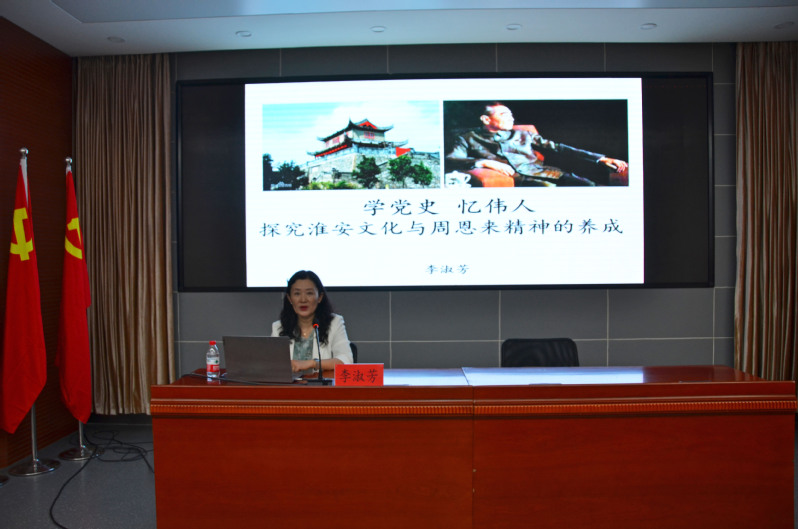 学党史 忆伟人
探究淮安文化与周恩来精神的养成

李淑芳

李淑芳